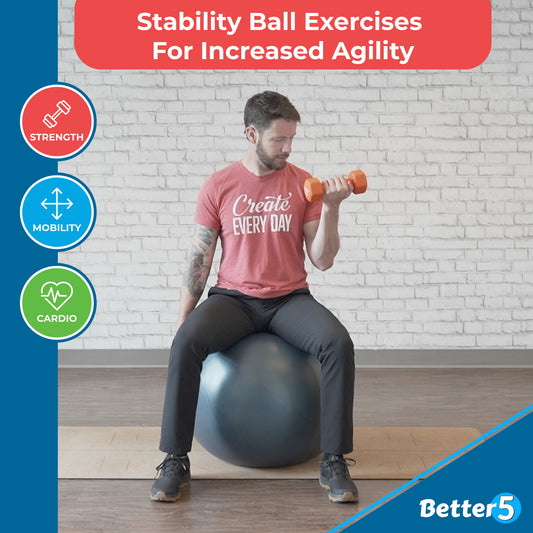 Stability Ball Exercises For Increased Agility

STRENGTH

MOBILITY

CARDIO

Create EVERY DAY

Better5